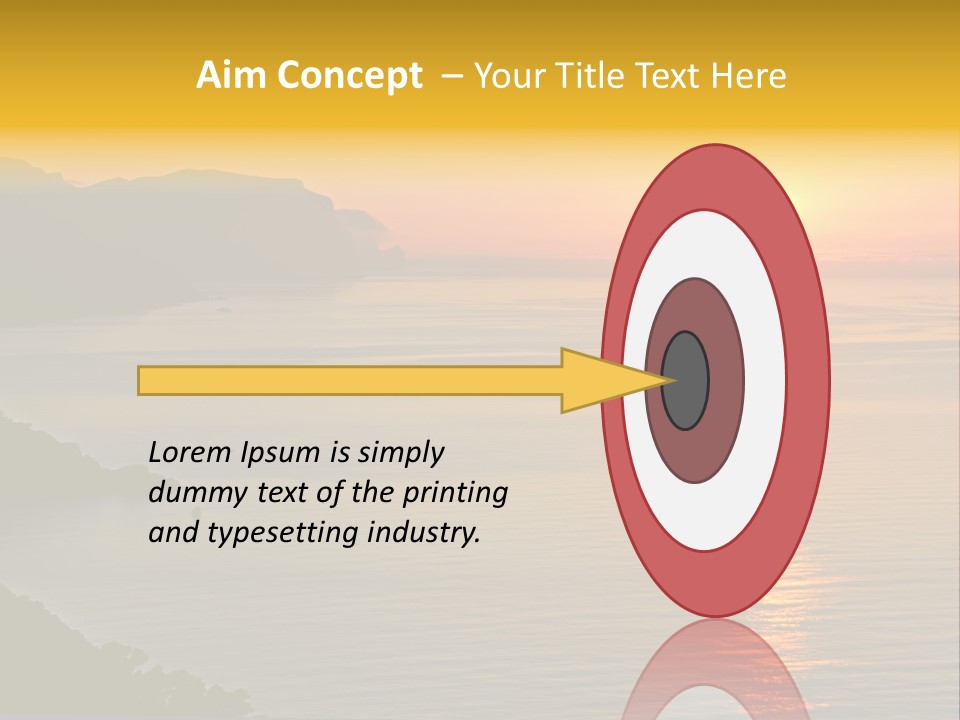 Aim Concept – Your Title Text Here

Lorem Ipsum is simply dummy text of the printing and typesetting industry.